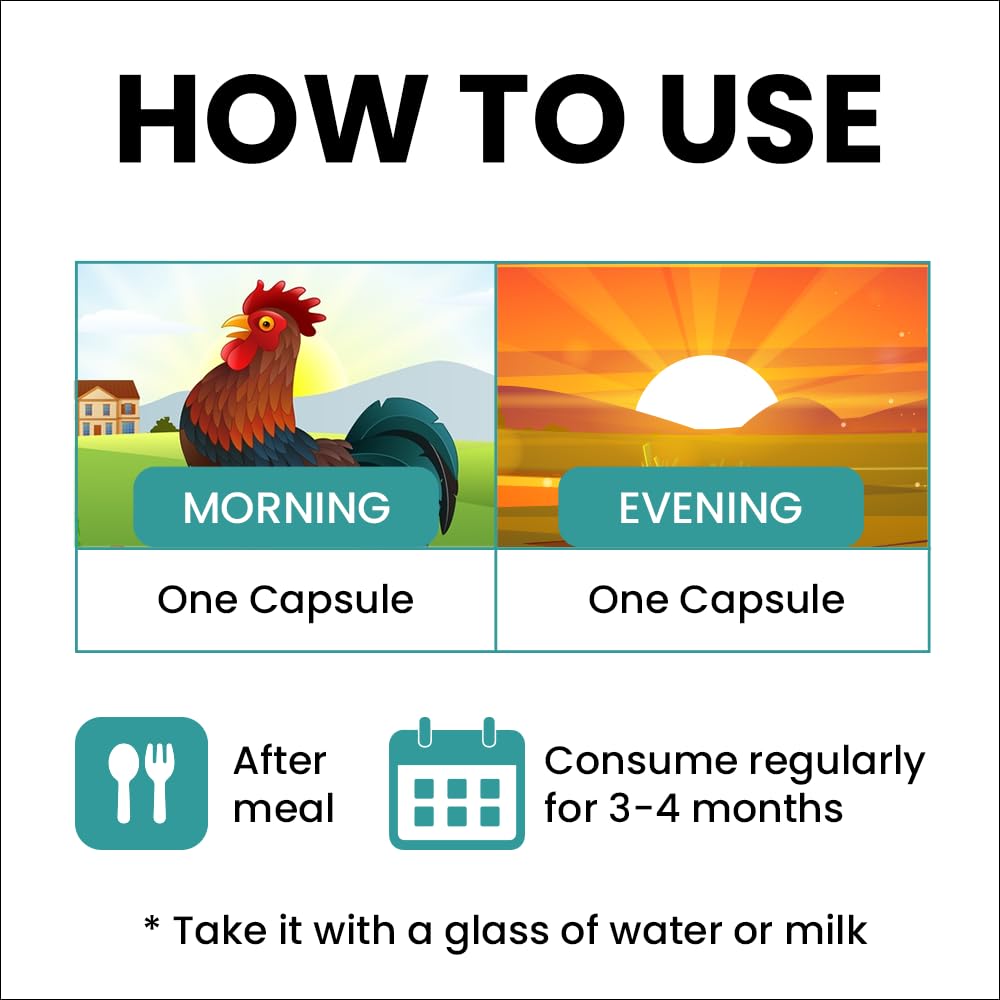 HOW TO USE

| MORNING | EVENING |
|---|---|
| One Capsule | One Capsule |

After meal

Consume regularly for 3-4 months

* Take it with a glass of water or milk